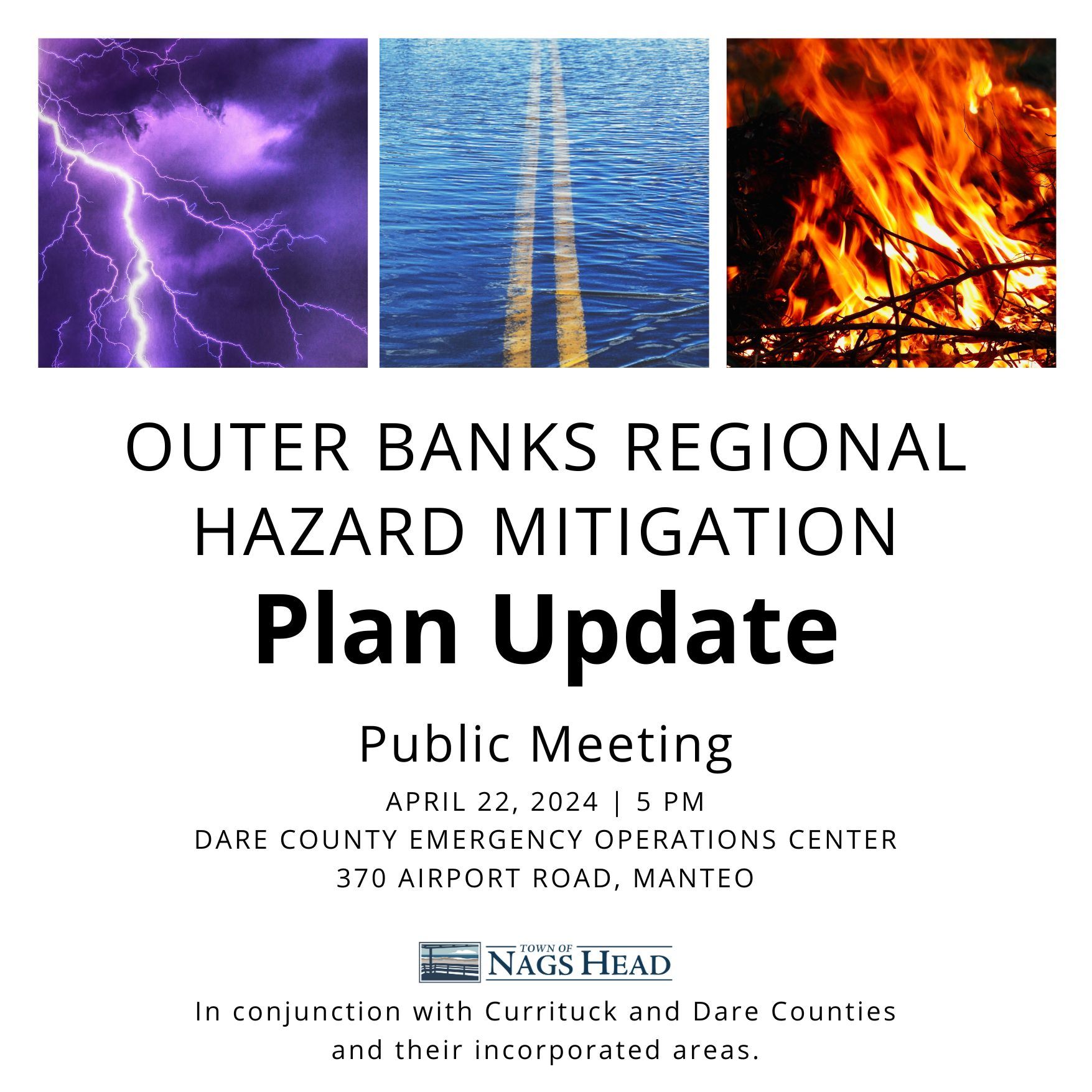 OUTER BANKS REGIONAL HAZARD MITIGATION
Plan Update

Public Meeting

APRIL 22, 2024 | 5 PM
DARE COUNTY EMERGENCY OPERATIONS CENTER
370 AIRPORT ROAD, MANTEO

TOWN OF
NAGS HEAD

In conjunction with Currituck and Dare Counties and their incorporated areas.